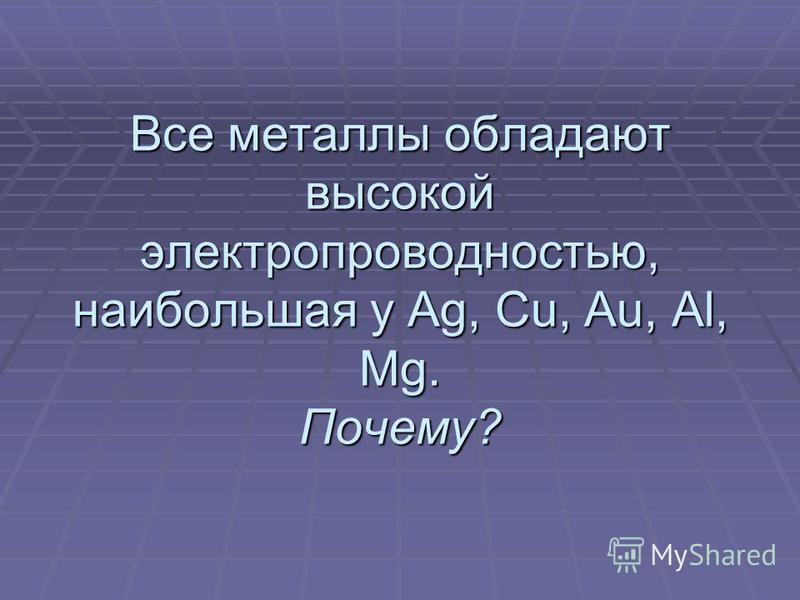 Все металлы обладают высокой электропроводностью, наибольшая у Ag, Cu, Au, Al, Mg.
Почему?

MyShared